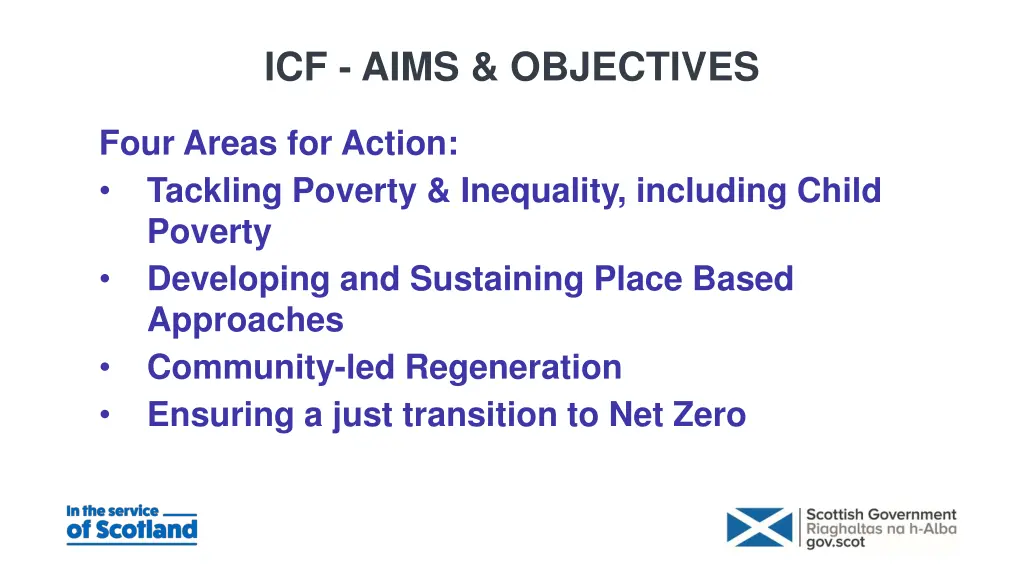 ICF - AIMS & OBJECTIVES

Four Areas for Action:
• Tackling Poverty & Inequality, including Child Poverty
• Developing and Sustaining Place Based Approaches
• Community-led Regeneration
• Ensuring a just transition to Net Zero

In the service of Scotland

Scottish Government
Riaghaltas na h-Alba
gov.scot